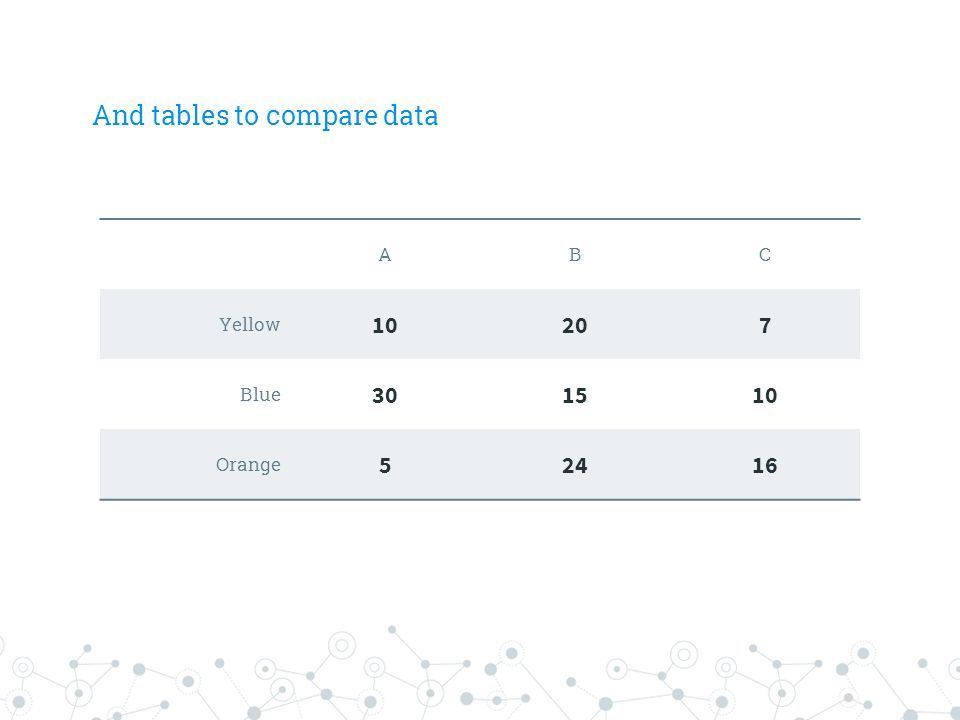 And tables to compare data

| | A | B | C |
|---|---|---|---|
| Yellow | 10 | 20 | 7 |
| Blue | 30 | 15 | 10 |
| Orange | 5 | 24 | 16 |